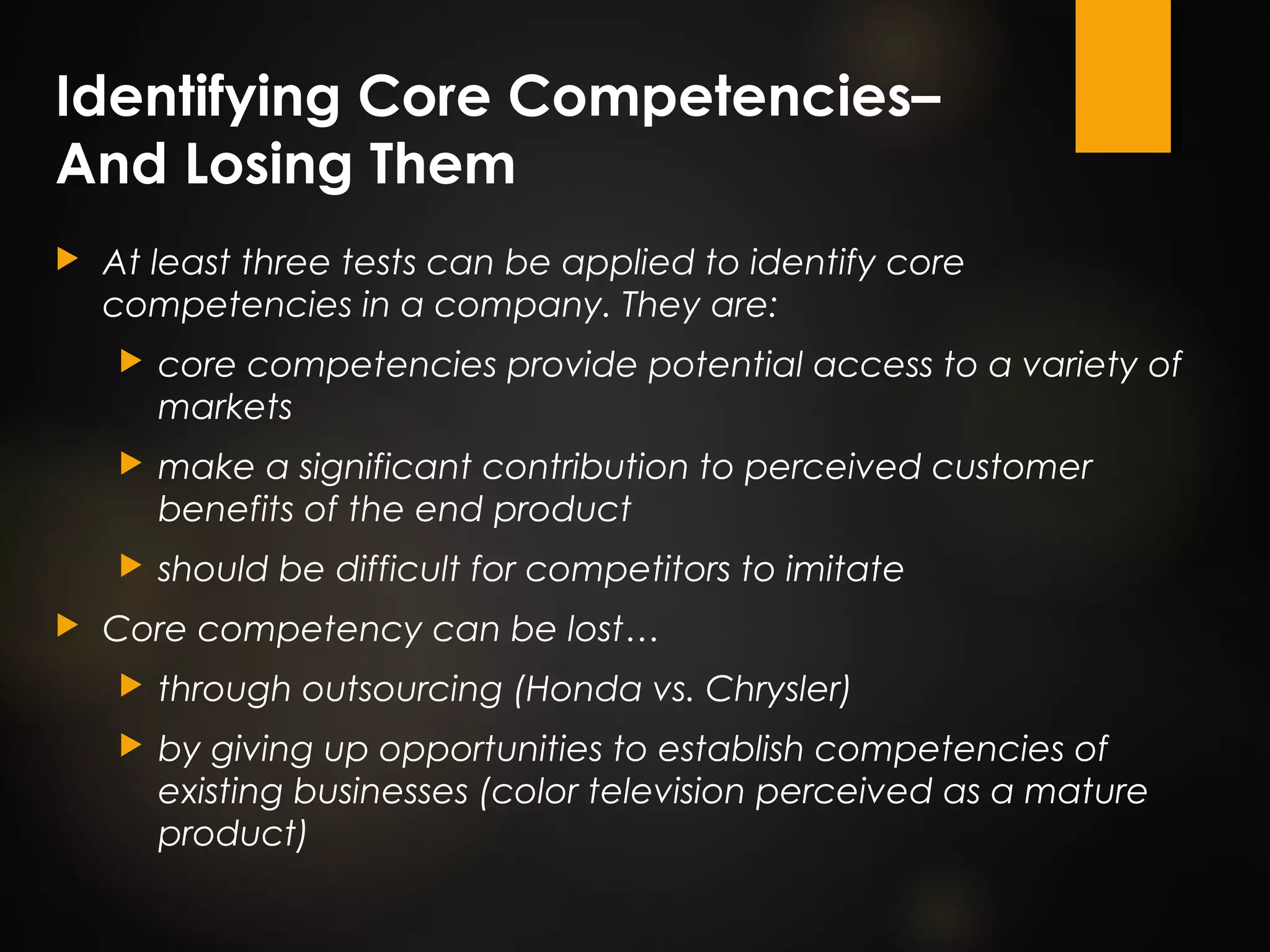 Identifying Core Competencies– And Losing Them

At least three tests can be applied to identify core competencies in a company. They are:

core competencies provide potential access to a variety of markets

make a significant contribution to perceived customer benefits of the end product

should be difficult for competitors to imitate

Core competency can be lost…

through outsourcing (Honda vs. Chrysler)

by giving up opportunities to establish competencies of existing businesses (color television perceived as a mature product)